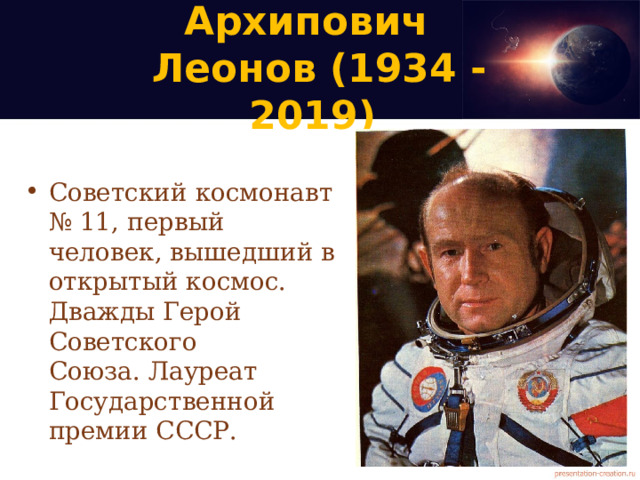 Архипович Леонов (1934 - 2019)

• Советский космонавт № 11, первый человек, вышедший в открытый космос. Дважды Герой Советского Союза. Лауреат Государственной премии СССР.

presentation-creation.ru